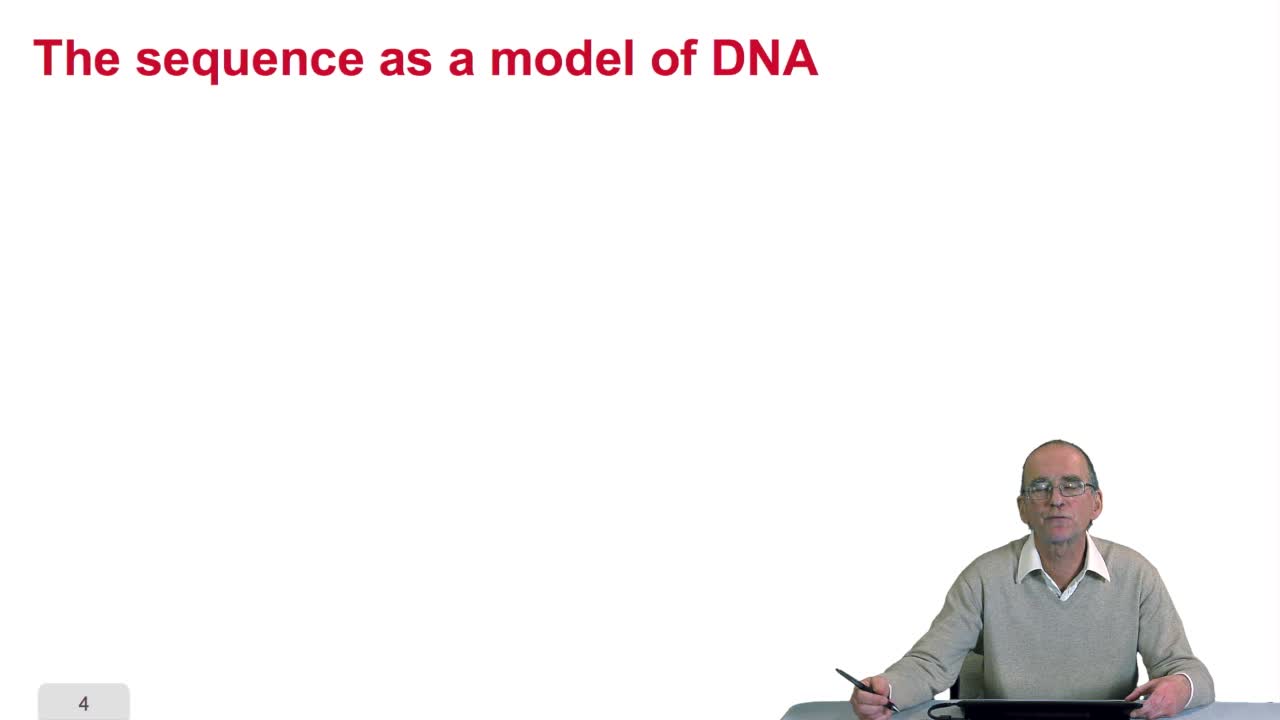 The sequence as a model of DNA

4